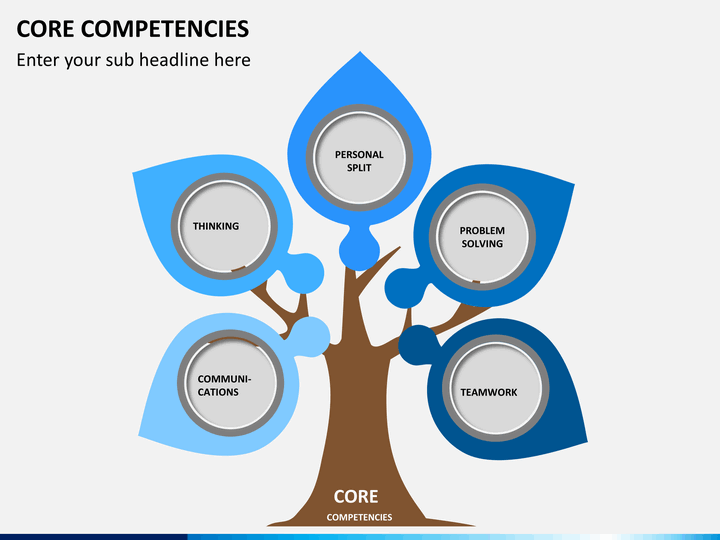 CORE COMPETENCIES

Enter your sub headline here

PERSONAL SPLIT

THINKING

PROBLEM SOLVING

COMMUNICATIONS

TEAMWORK

CORE

COMPETENCIES